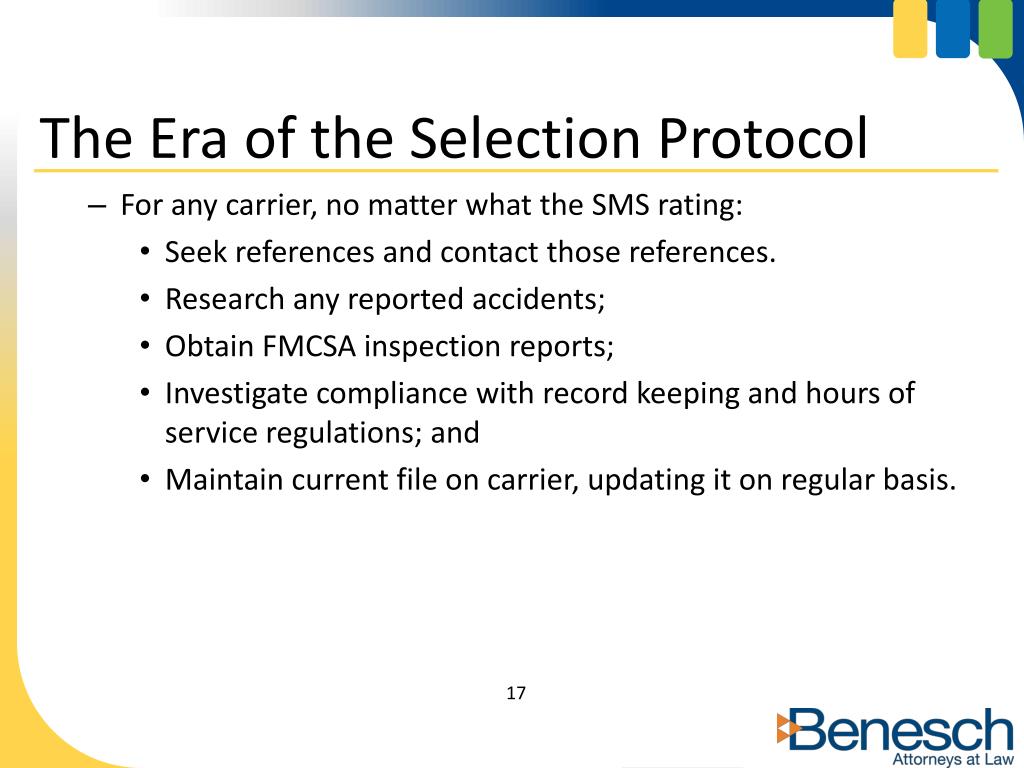 The Era of the Selection Protocol

– For any carrier, no matter what the SMS rating:

• Seek references and contact those references.
• Research any reported accidents;
• Obtain FMCSA inspection reports;
• Investigate compliance with record keeping and hours of service regulations; and
• Maintain current file on carrier, updating it on regular basis.

17

Benesch
Attorneys at Law